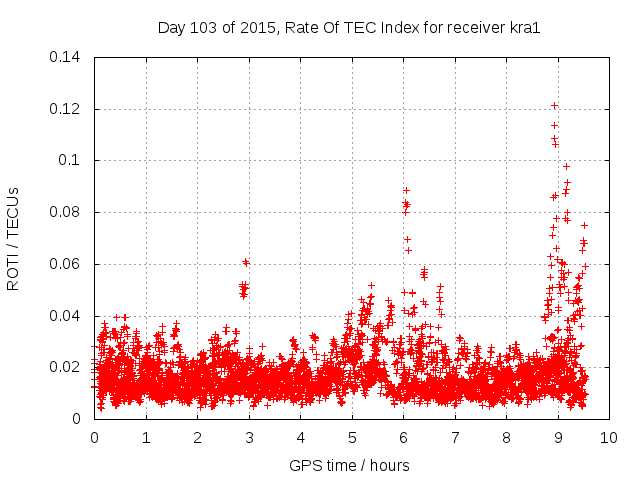 Day 103 of 2015, Rate Of TEC Index for receiver kra1

ROTI / TECUs

0.14
0.12
0.1
0.08
0.06
0.04
0.02
0

0 1 2 3 4 5 6 7 8 9 10

GPS time / hours